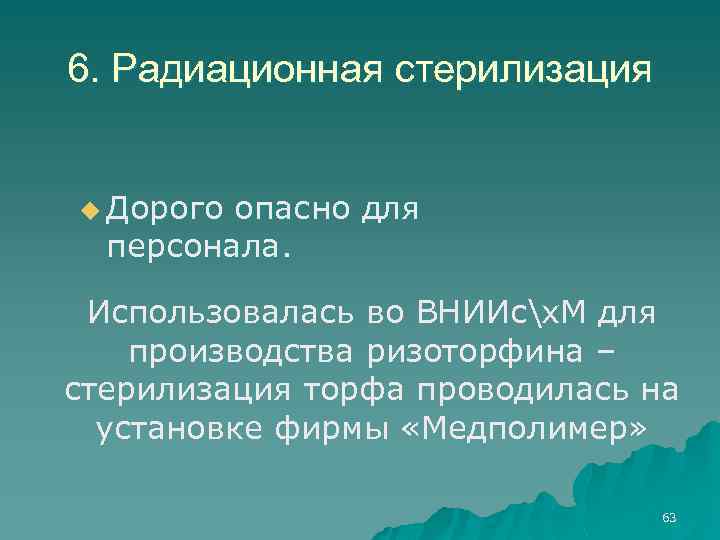 6. Радиационная стерилизация

Дорого опасно для персонала.

Использовалась во ВНИИс\хМ для производства ризоторфина – стерилизация торфа проводилась на установке фирмы «Медполимер»

63